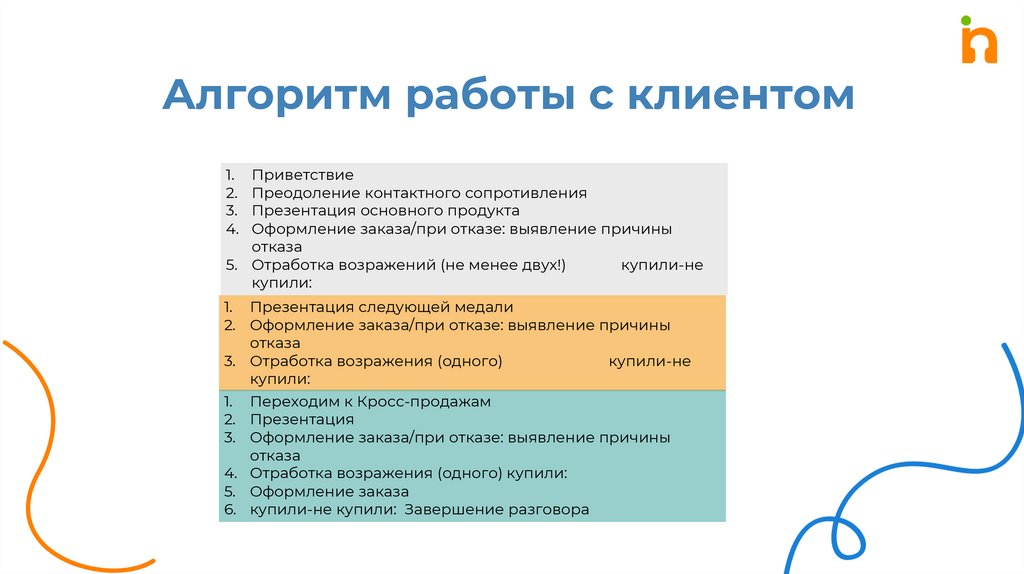 Алгоритм работы с клиентом

1. Приветствие
2. Преодоление контактного сопротивления
3. Презентация основного продукта
4. Оформление заказа/при отказе: выявление причины отказа
5. Отработка возражений (не менее двух!) купили-не купили:

1. Презентация следующей медали
2. Оформление заказа/при отказе: выявление причины отказа
3. Отработка возражения (одного) купили-не купили:

1. Переходим к Кросс-продажам
2. Презентация
3. Оформление заказа/при отказе: выявление причины отказа
4. Отработка возражения (одного) купили:
5. Оформление заказа
6. купили-не купили: Завершение разговора